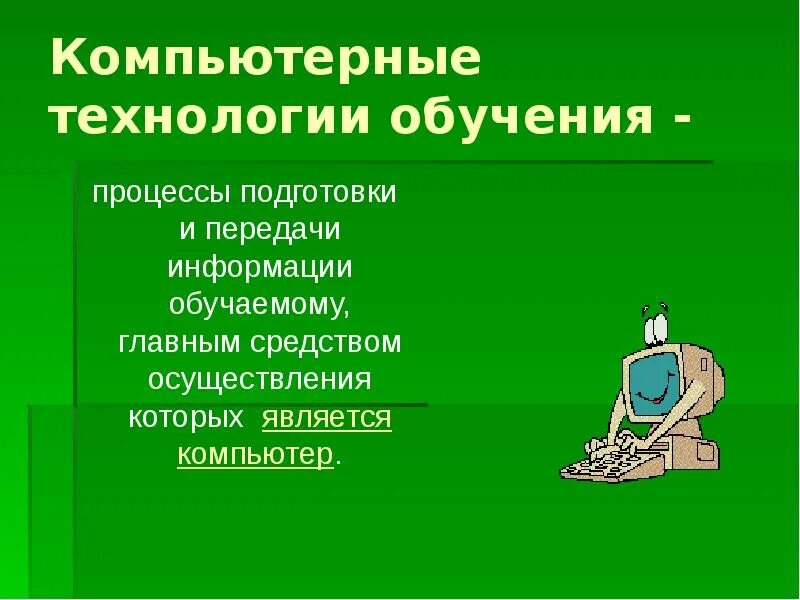 Компьютерные технологии обучения -

процессы подготовки и передачи информации обучаемому, главным средством осуществления которых является компьютер.